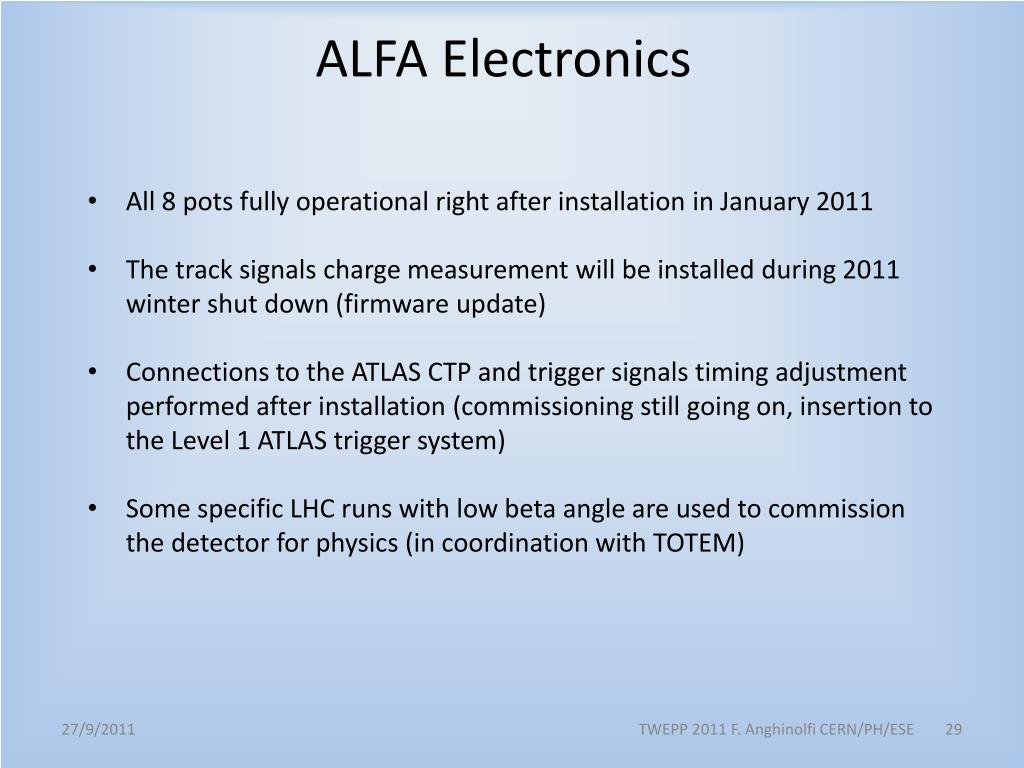 ALFA Electronics

• All 8 pots fully operational right after installation in January 2011

• The track signals charge measurement will be installed during 2011 winter shut down (firmware update)

• Connections to the ATLAS CTP and trigger signals timing adjustment performed after installation (commissioning still going on, insertion to the Level 1 ATLAS trigger system)

• Some specific LHC runs with low beta angle are used to commission the detector for physics (in coordination with TOTEM)

27/9/2011

TWEPP 2011 F. Anghinolfi CERN/PH/ESE

29